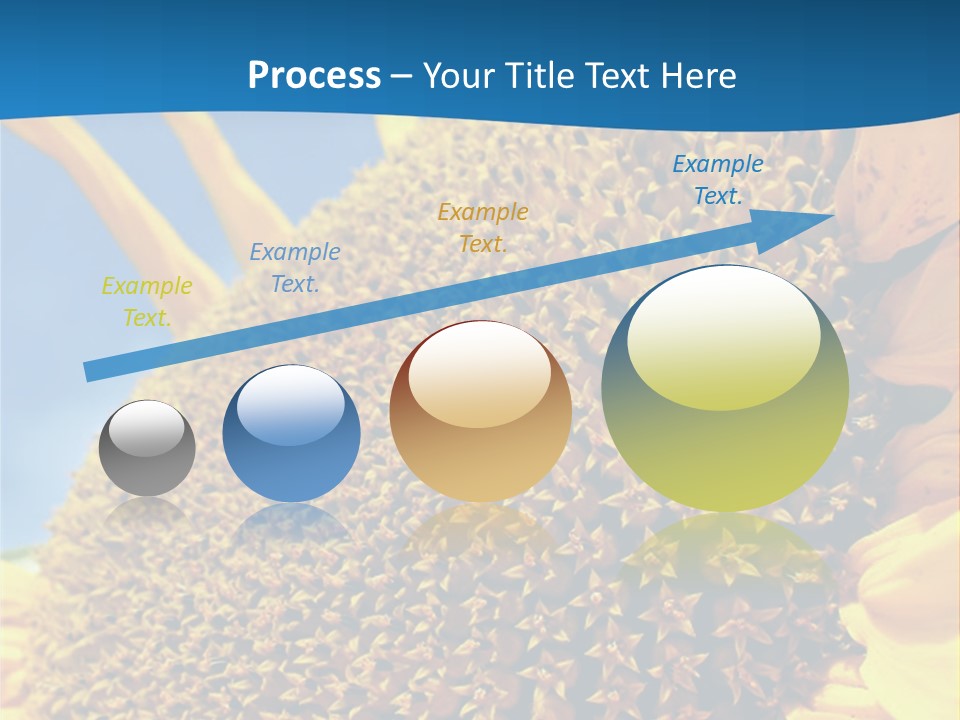 Process – Your Title Text Here

Example Text.

Example Text.

Example Text.

Example Text.